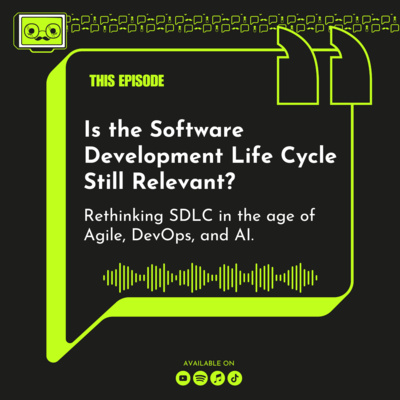 THIS EPISODE

Is the Software Development Life Cycle Still Relevant?

Rethinking SDLC in the age of Agile, DevOps, and AI.

AVAILABLE ON